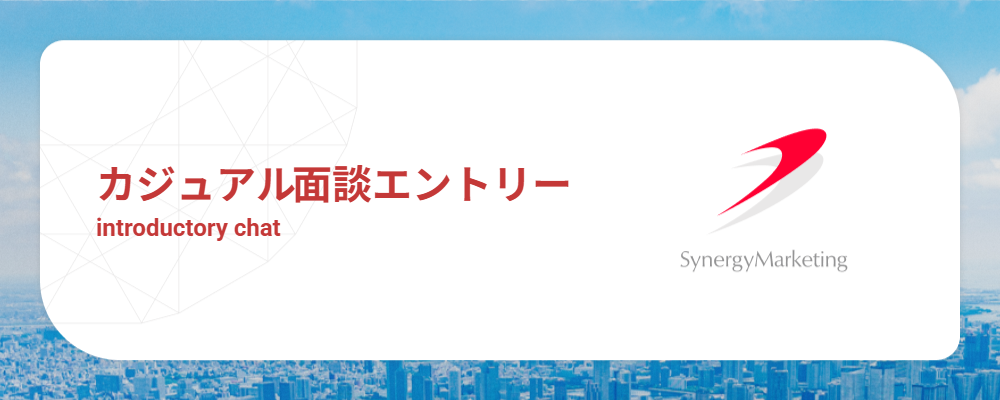 カジュアル面談エントリー
introductory chat

SynergyMarketing